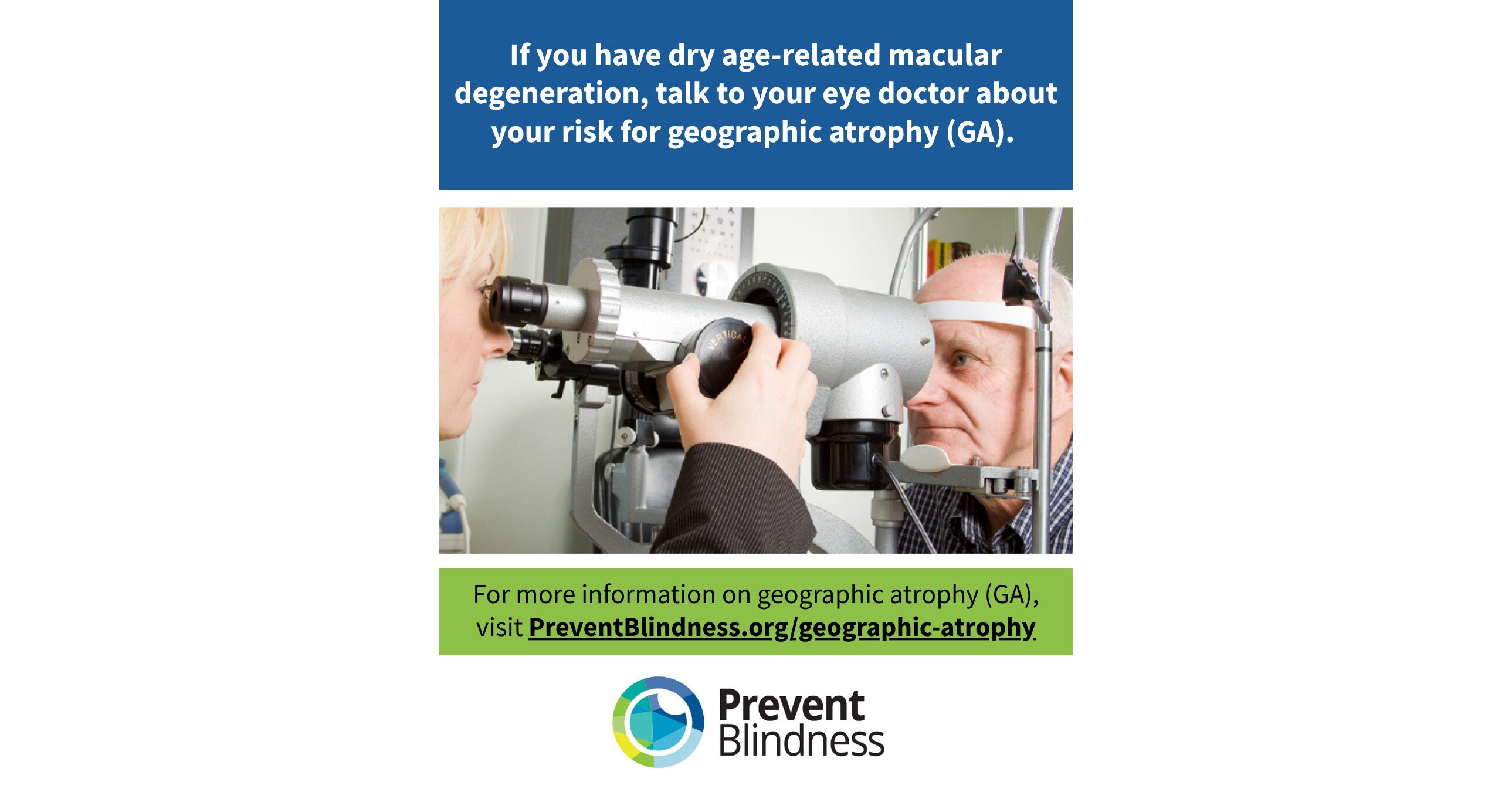 If you have dry age-related macular degeneration, talk to your eye doctor about your risk for geographic atrophy (GA).

VERTICAL

For more information on geographic atrophy (GA), visit PreventBlindness.org/geographic-atrophy

Prevent Blindness